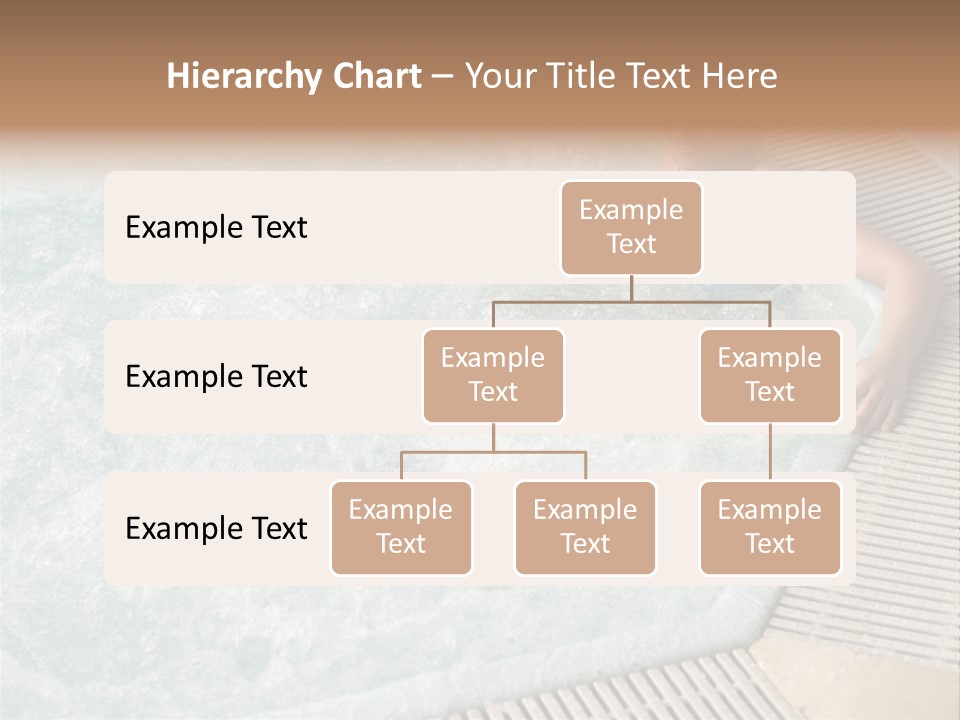 Hierarchy Chart – Your Title Text Here

Example Text

Example Text

Example Text

Example Text

Example Text

Example Text

Example Text

Example Text

Example Text